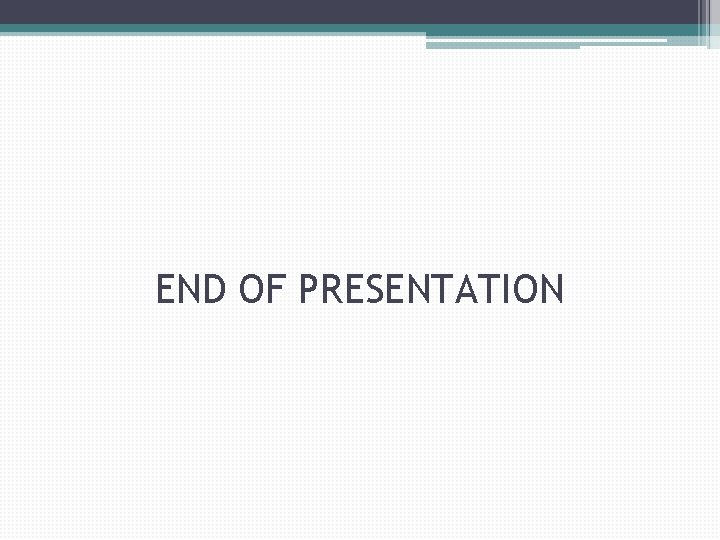 END OF PRESENTATION